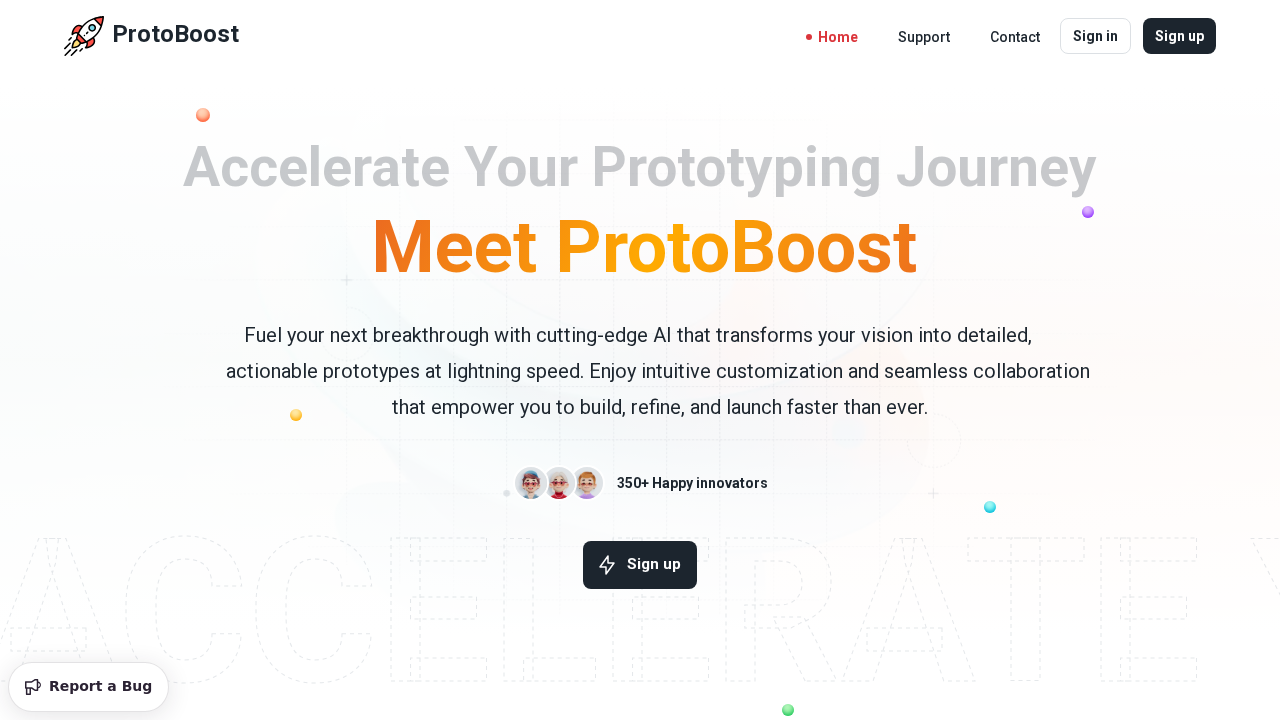 ProtoBoost

Home
Support
Contact
Sign in
Sign up

Accelerate Your Prototyping Journey
Meet ProtoBoost

Fuel your next breakthrough with cutting-edge AI that transforms your vision into detailed, actionable prototypes at lightning speed. Enjoy intuitive customization and seamless collaboration that empower you to build, refine, and launch faster than ever.

350+ Happy innovators

Sign up

ACCELERATE

Report a Bug